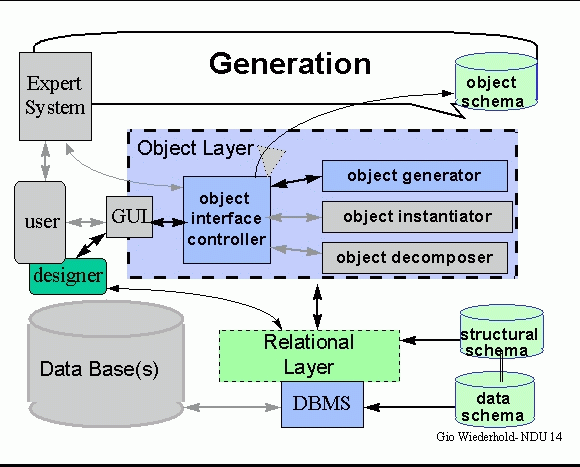 Generation

Expert System

object schema

Object Layer

object generator

object interface controller

object instantiator

object decomposer

user

GUI

designer

Data Base(s)

Relational Layer

DBMS

structural schema

data schema

Gio Wiederhold- NDU 14